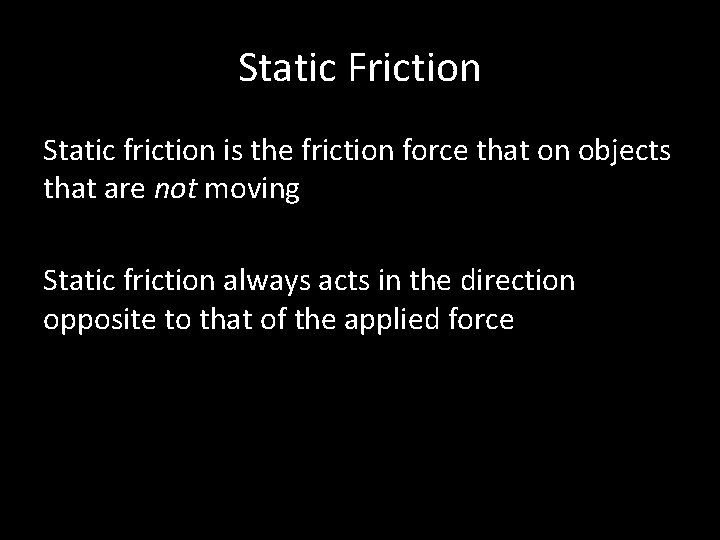 Static Friction

Static friction is the friction force that on objects that are not moving

Static friction always acts in the direction opposite to that of the applied force